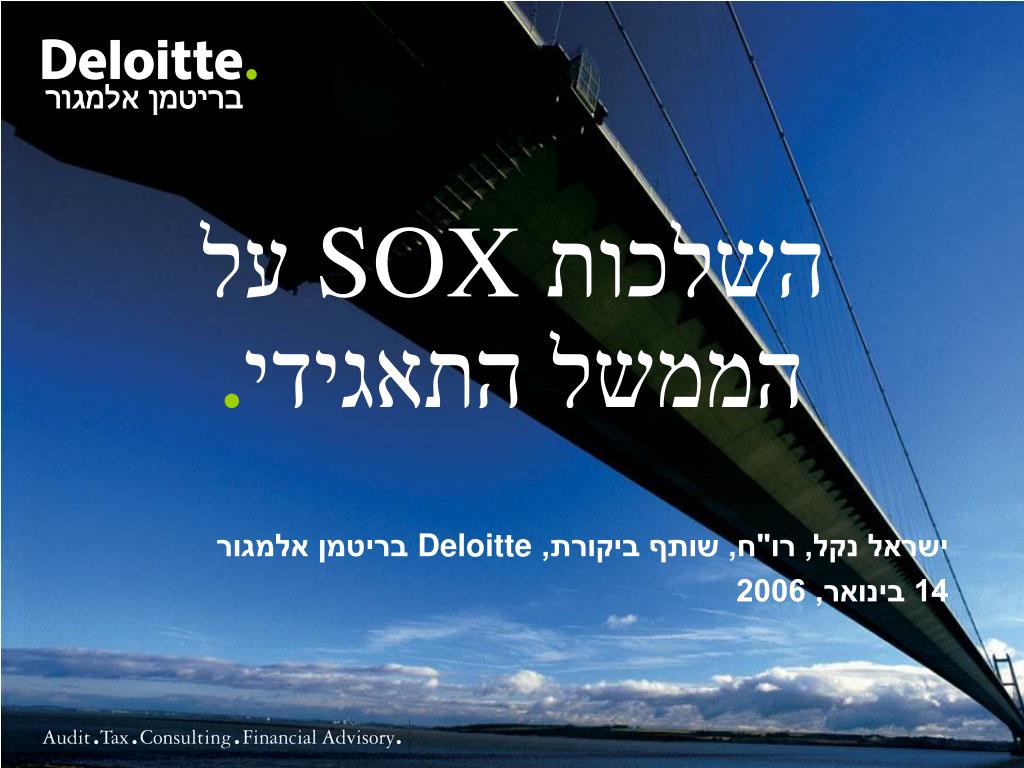 Deloitte.
בריטמן אלמגור

השלכות SOX על הממשל התאגידי.

ישראל נקל, רו"ח, שותף ביקורת, Deloitte בריטמן אלמגור
14 בינואר, 2006

Audit.Tax.Consulting.Financial Advisory.